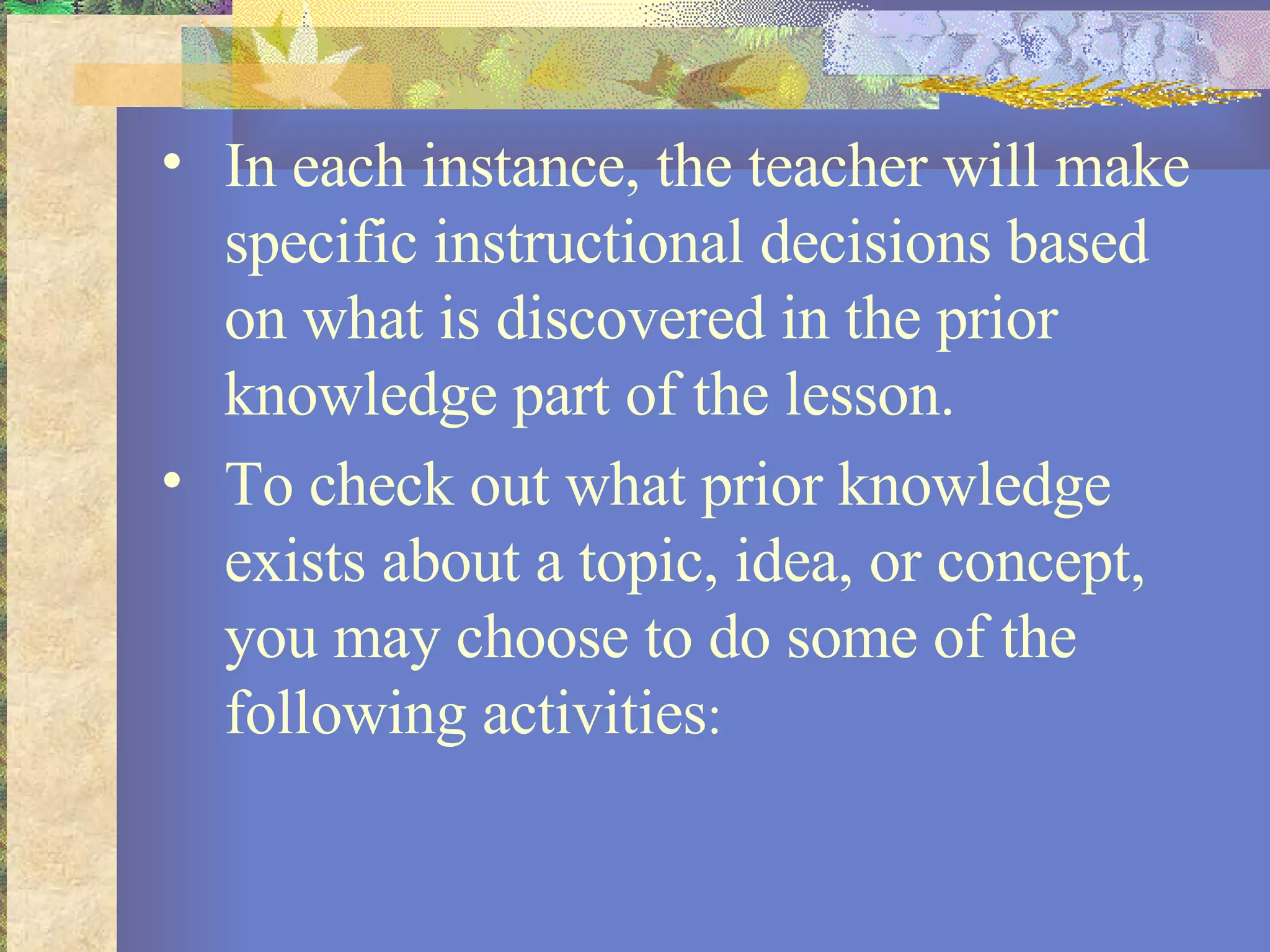 • In each instance, the teacher will make specific instructional decisions based on what is discovered in the prior knowledge part of the lesson.

• To check out what prior knowledge exists about a topic, idea, or concept, you may choose to do some of the following activities: